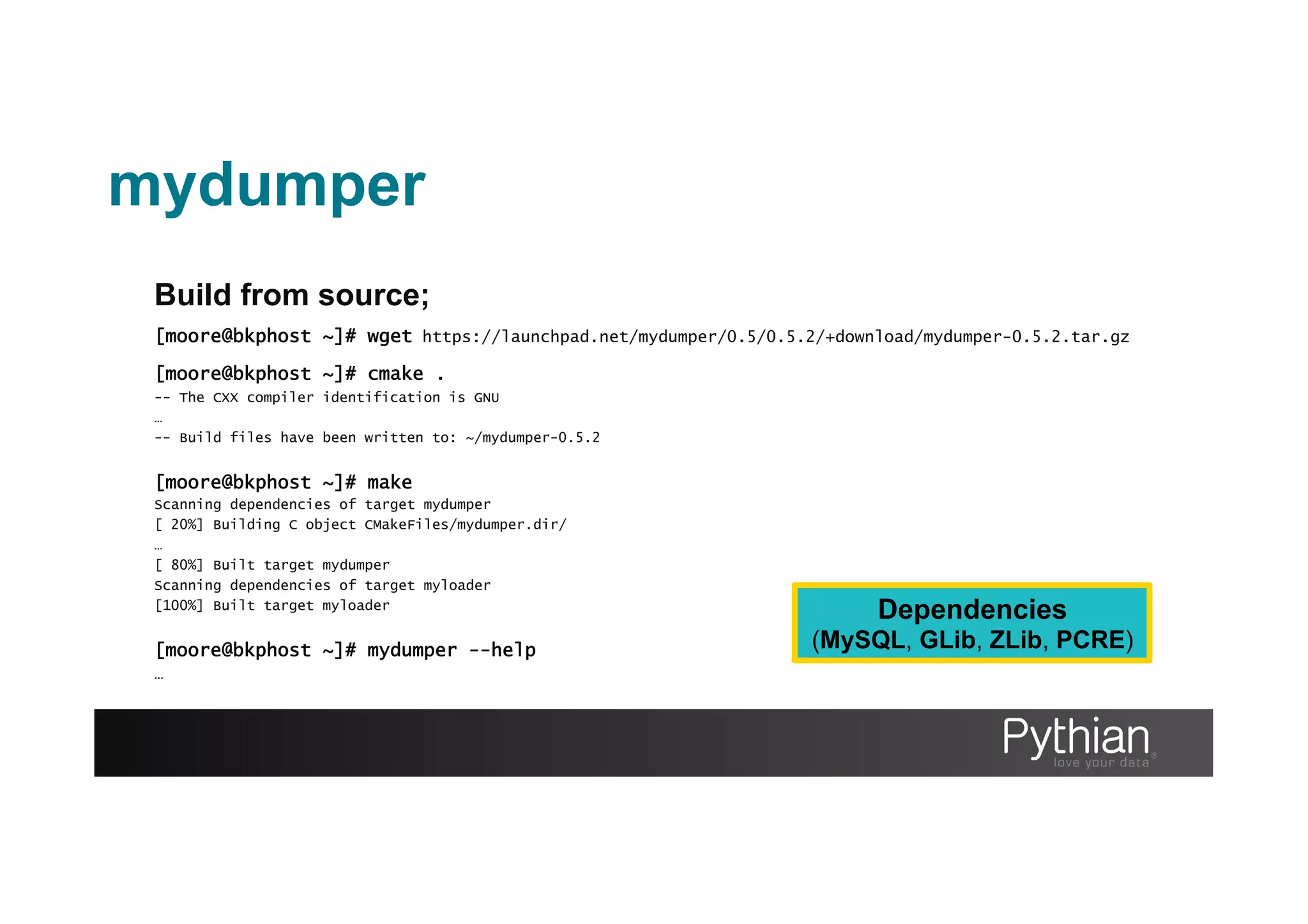 mydumper

Build from source;

[moore@bkphost ~]# wget https://launchpad.net/mydumper/0.5/0.5.2/+download/mydumper-0.5.2.tar.gz

[moore@bkphost ~]# cmake .
-- The CXX compiler identification is GNU
…
-- Build files have been written to: ~/mydumper-0.5.2

[moore@bkphost ~]# make
Scanning dependencies of target mydumper
[ 20%] Building C object CMakeFiles/mydumper.dir/
…
[ 80%] Built target mydumper
Scanning dependencies of target myloader
[100%] Built target myloader

[moore@bkphost ~]# mydumper --help
…

Dependencies
(MySQL, GLib, ZLib, PCRE)

Pythian
love your data